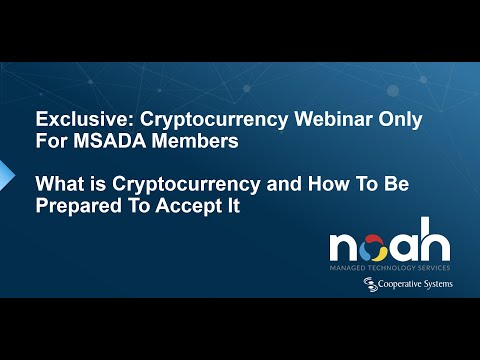 Exclusive: Cryptocurrency Webinar Only For MSADA Members

What is Cryptocurrency and How To Be Prepared To Accept It

noah
MANAGED TECHNOLOGY SERVICES
Cooperative Systems